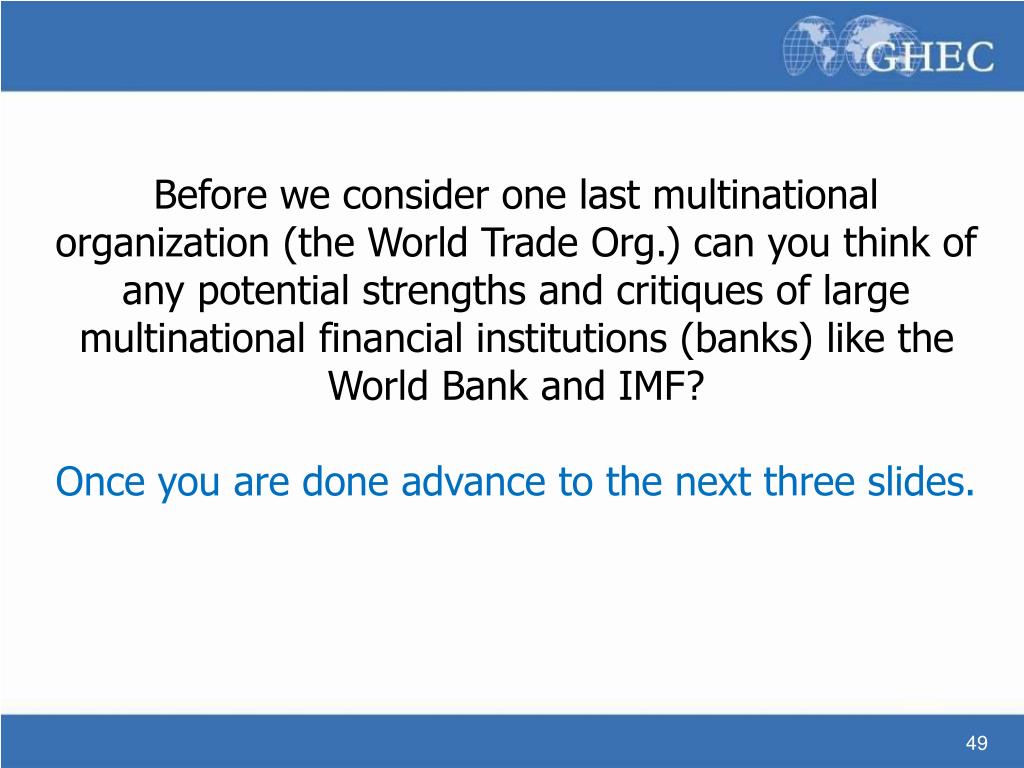 GHEC

Before we consider one last multinational organization (the World Trade Org.) can you think of any potential strengths and critiques of large multinational financial institutions (banks) like the World Bank and IMF?

Once you are done advance to the next three slides.

49